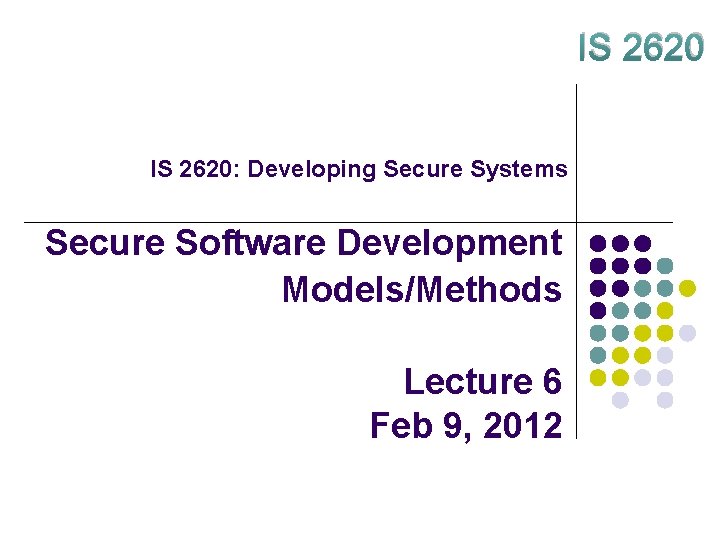 IS 2620

IS 2620: Developing Secure Systems

Secure Software Development Models/Methods

Lecture 6
Feb 9, 2012